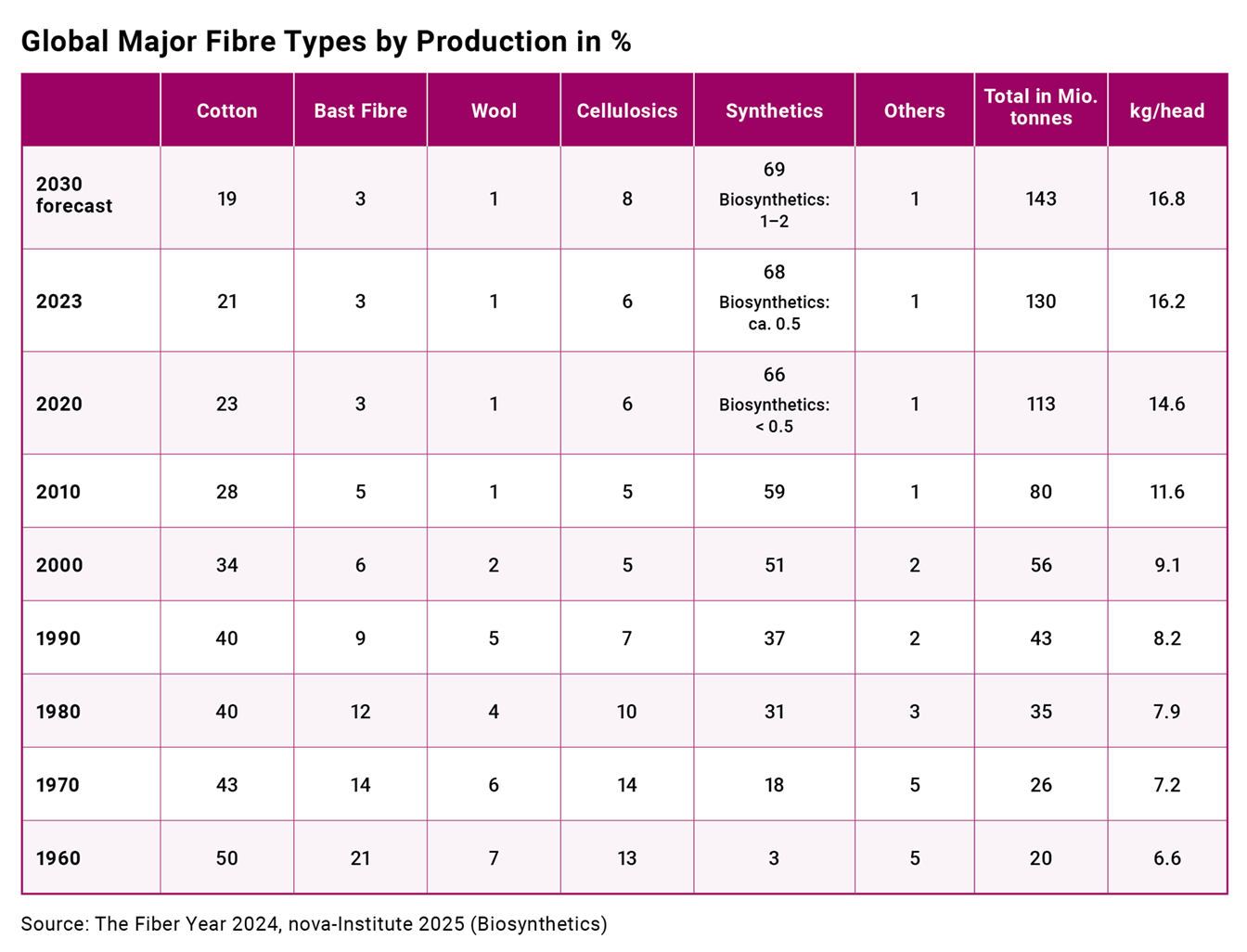 Global Major Fibre Types by Production in %

| | Cotton | Bast Fibre | Wool | Cellulosics | Synthetics | Others | Total in Mio. tonnes | kg/head |
|---|---|---|---|---|---|---|---|---|
| 2030 forecast | 19 | 3 | 1 | 8 | 69 Biosynthetics: 1–2 | 1 | 143 | 16.8 |
| 2023 | 21 | 3 | 1 | 6 | 68 Biosynthetics: ca. 0.5 | 1 | 130 | 16.2 |
| 2020 | 23 | 3 | 1 | 6 | 66 Biosynthetics: < 0.5 | 1 | 113 | 14.6 |
| 2010 | 28 | 5 | 1 | 5 | 59 | 1 | 80 | 11.6 |
| 2000 | 34 | 6 | 2 | 5 | 51 | 2 | 56 | 9.1 |
| 1990 | 40 | 9 | 5 | 7 | 37 | 2 | 43 | 8.2 |
| 1980 | 40 | 12 | 4 | 10 | 31 | 3 | 35 | 7.9 |
| 1970 | 43 | 14 | 6 | 14 | 18 | 5 | 26 | 7.2 |
| 1960 | 50 | 21 | 7 | 13 | 3 | 5 | 20 | 6.6 |

Source: The Fiber Year 2024, nova-Institute 2025 (Biosynthetics)